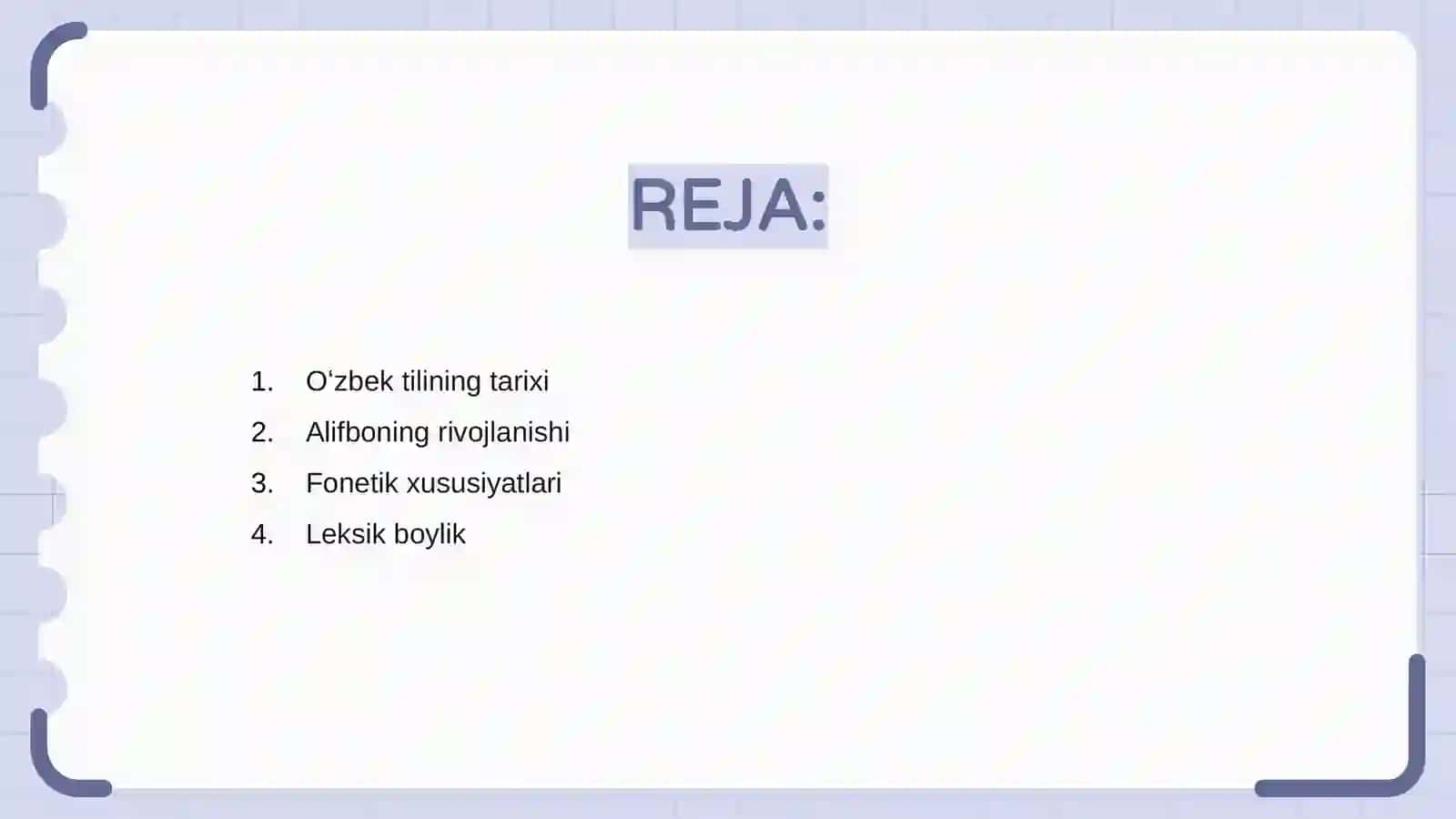 REJA:

1. O‘zbek tilining tarixi
2. Alifboning rivojlanishi
3. Fonetik xususiyatlari
4. Leksik boylik